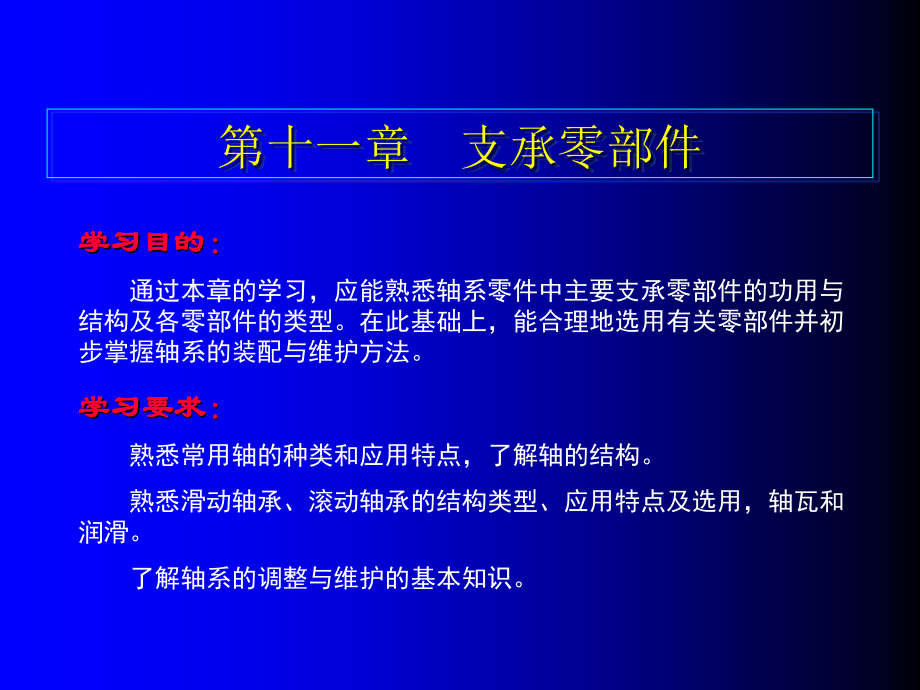 第十一章　支承零部件

学习目的：

通过本章的学习，应能熟悉轴系零件中主要支承零部件的功用与结构及各零部件的类型。在此基础上，能合理地选用有关零部件并初步掌握轴系的装配与维护方法。

学习要求：

熟悉常用轴的种类和应用特点，了解轴的结构。

熟悉滑动轴承、滚动轴承的结构类型、应用特点及选用，轴瓦和润滑。

了解轴系的调整与维护的基本知识。